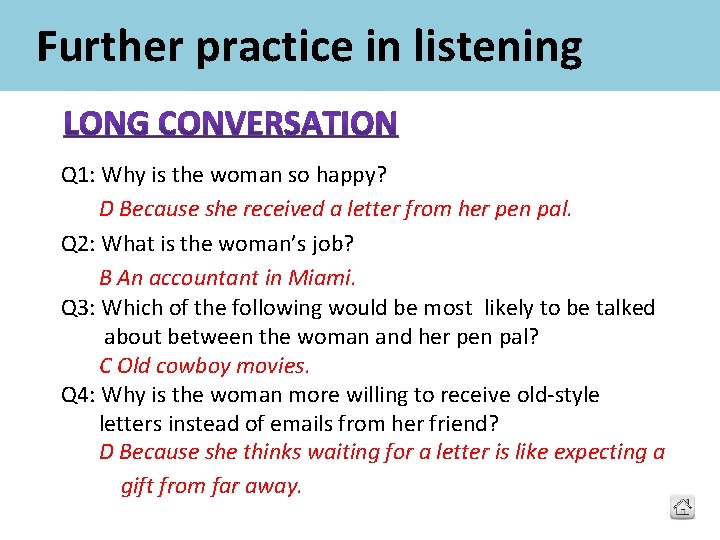 Further practice in listening

LONG CONVERSATION

Q1: Why is the woman so happy?

D Because she received a letter from her pen pal.

Q2: What is the woman's job?

B An accountant in Miami.

Q3: Which of the following would be most likely to be talked about between the woman and her pen pal?

C Old cowboy movies.

Q4: Why is the woman more willing to receive old-style letters instead of emails from her friend?

D Because she thinks waiting for a letter is like expecting a gift from far away.